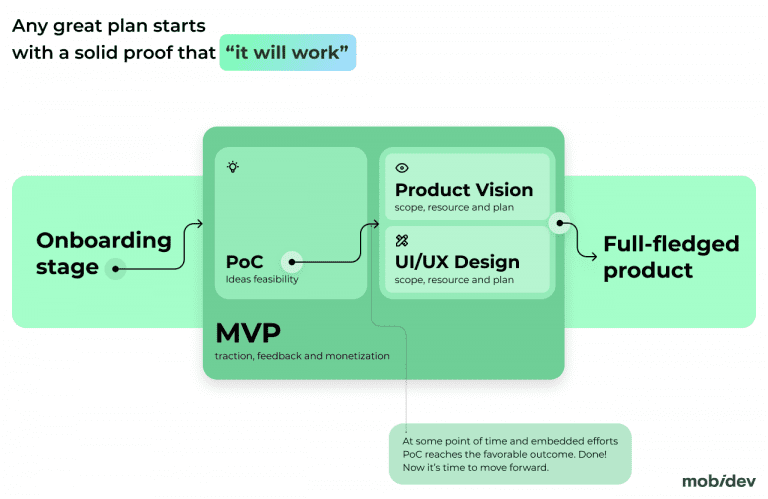 Any great plan starts with a solid proof that "it will work"

Onboarding stage

PoC
Ideas feasibility

Product Vision
scope, resource and plan

UI/UX Design
scope, resource and plan

Full-fledged product

MVP
traction, feedback and monetization

At some point of time and embedded efforts PoC reaches the favorable outcome. Done! Now it's time to move forward.

mobidev